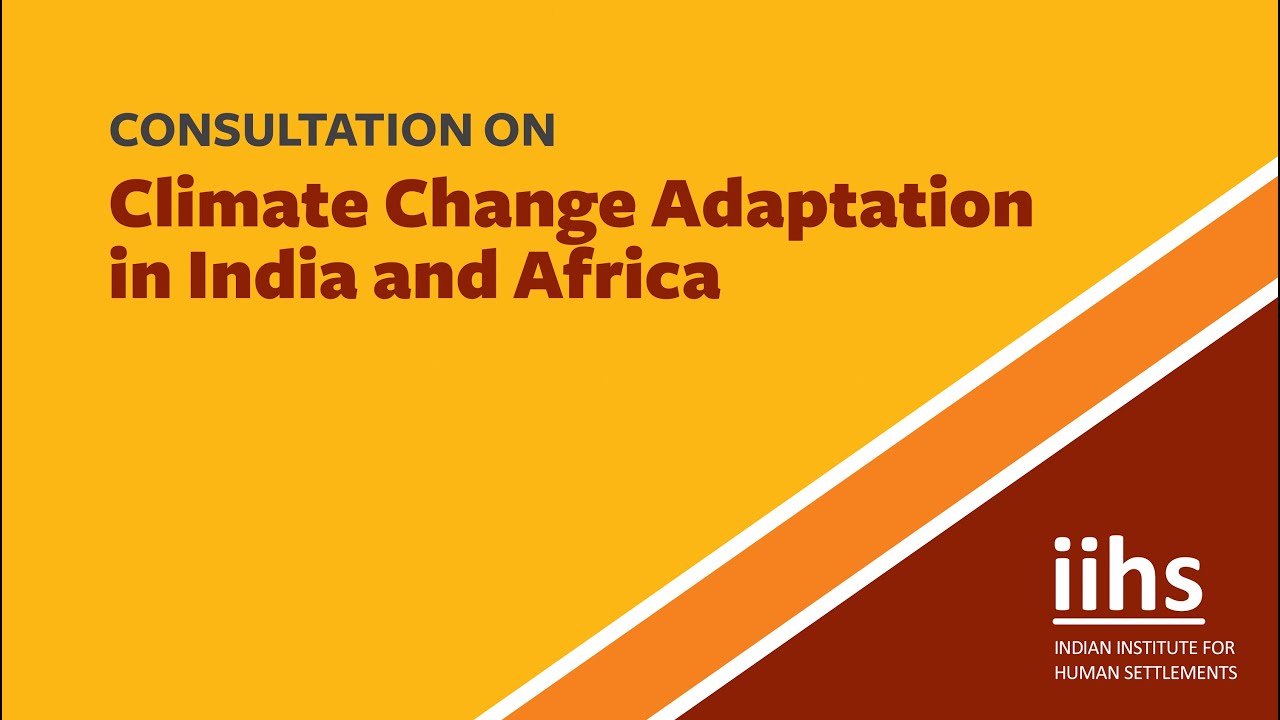 CONSULTATION ON

Climate Change Adaptation in India and Africa

iihs

INDIAN INSTITUTE FOR HUMAN SETTLEMENTS